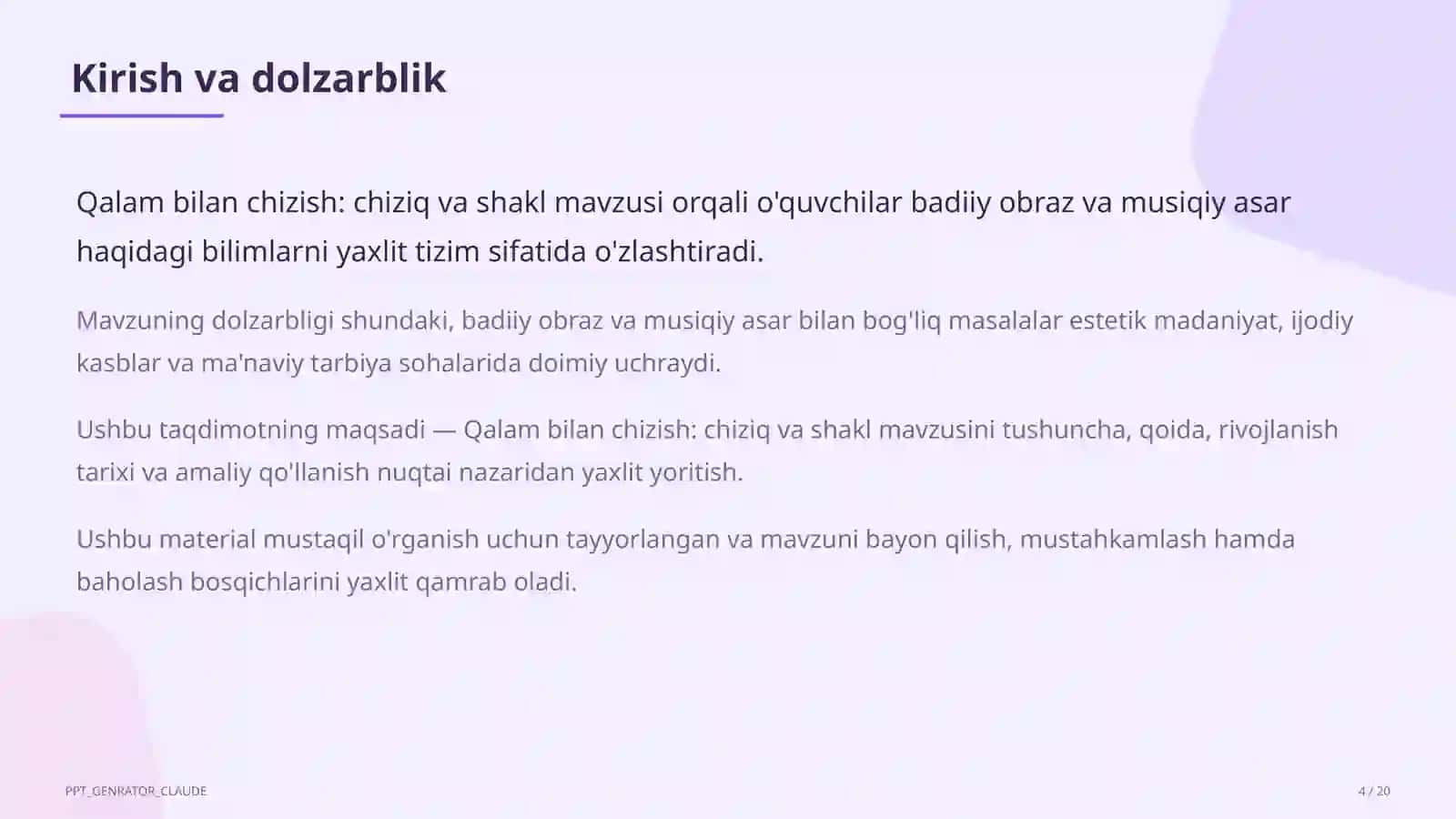 Kirish va dolzarblik

Qalam bilan chizish: chiziq va shakl mavzusi orqali o'quvchilar badiiy obraz va musiqiy asar haqidagi bilimlarni yaxlit tizim sifatida o'zlashtiradi.

Mavzuning dolzarbligi shundaki, badiiy obraz va musiqiy asar bilan bog'liq masalalar estetik madaniyat, ijodiy kasblar va ma'naviy tarbiya sohalarida doimiy uchraydi.

Ushbu taqdimotning maqsadi — Qalam bilan chizish: chiziq va shakl mavzusini tushuncha, qoida, rivojlanish tarixi va amaliy qo'llanish nuqtai nazaridan yaxlit yoritish.

Ushbu material mustaqil o'rganish uchun tayyorlangan va mavzuni bayon qilish, mustahkamlash hamda baholash bosqichlarini yaxlit qamrab oladi.

PPT_GENRATOR_CLAUDE

4 / 20